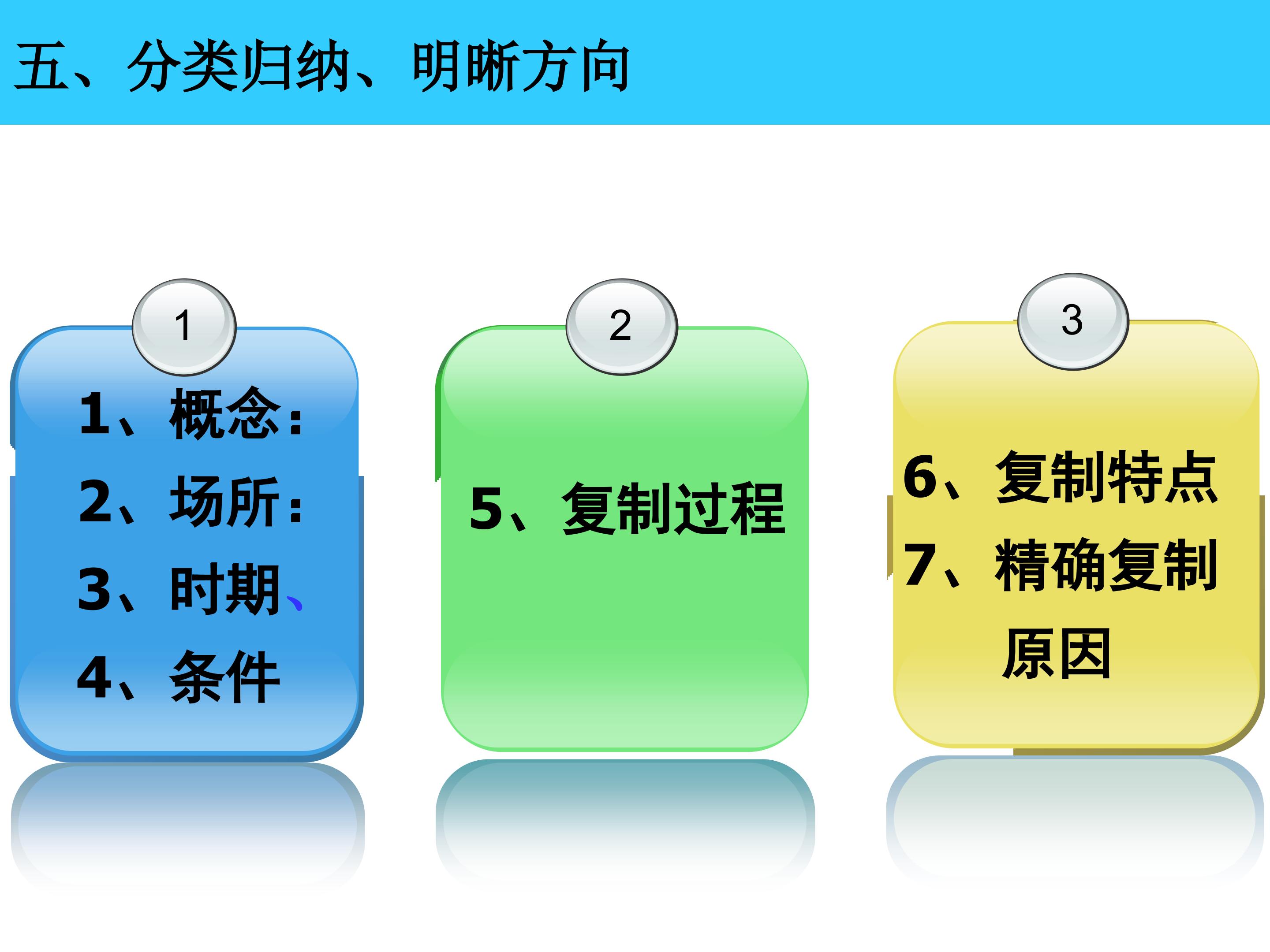 五、分类归纳、明晰方向

1

1、概念：
2、场所：
3、时期、
4、条件

2

5、复制过程

3

6、复制特点
7、精确复制原因